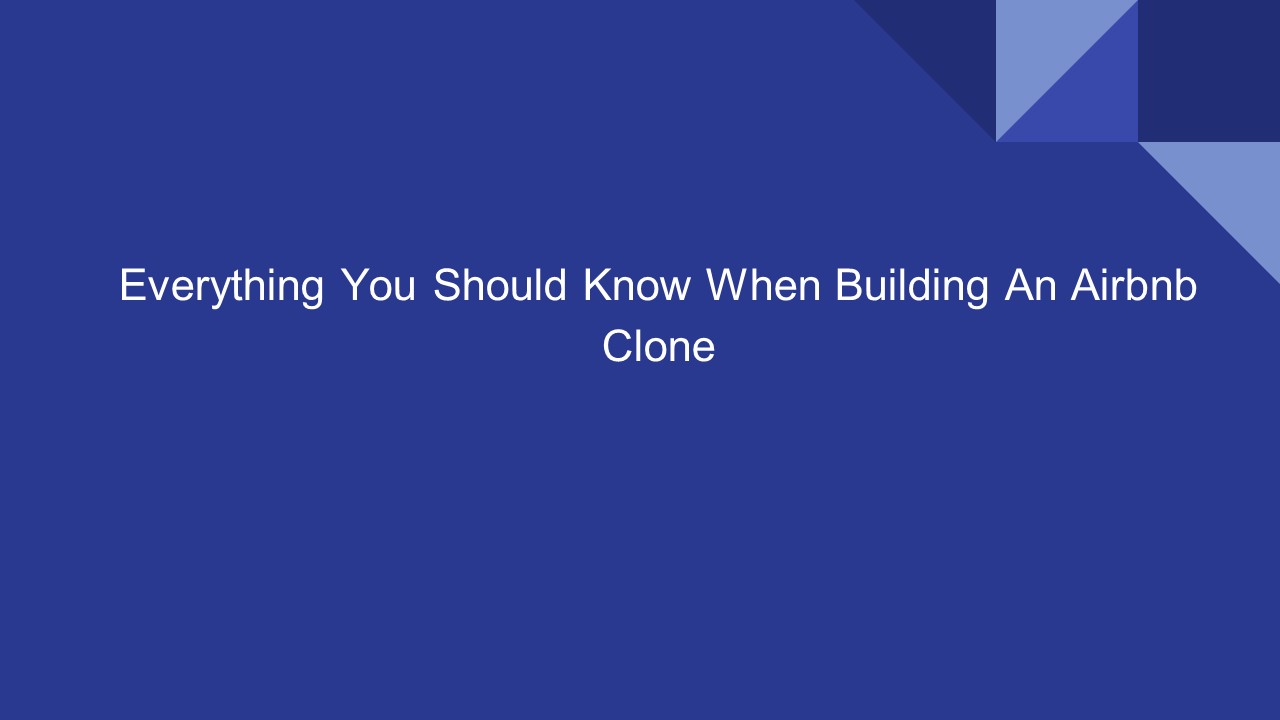 Everything You Should Know When Building An Airbnb Clone